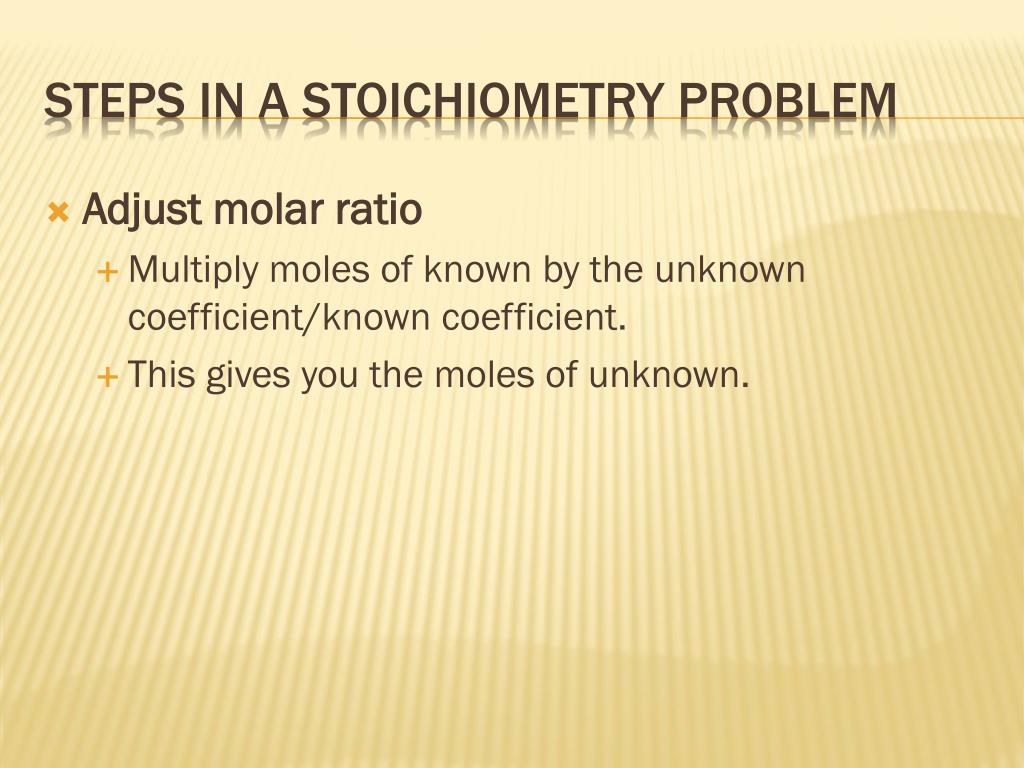 STEPS IN A STOICHIOMETRY PROBLEM

Adjust molar ratio

Multiply moles of known by the unknown coefficient/known coefficient.

This gives you the moles of unknown.